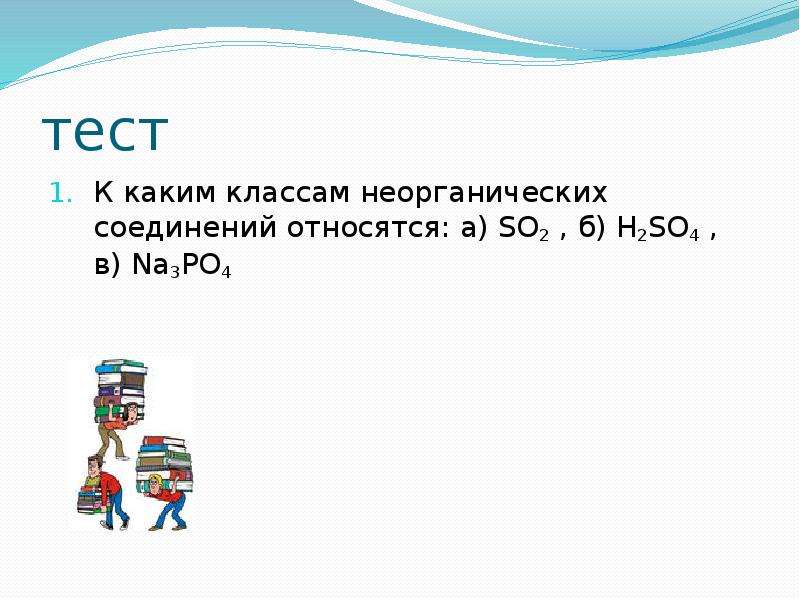 тест

1. К каким классам неорганических соединений относятся: а) $SO_2$ , б) $H_2SO_4$ , в) $Na_3PO_4$